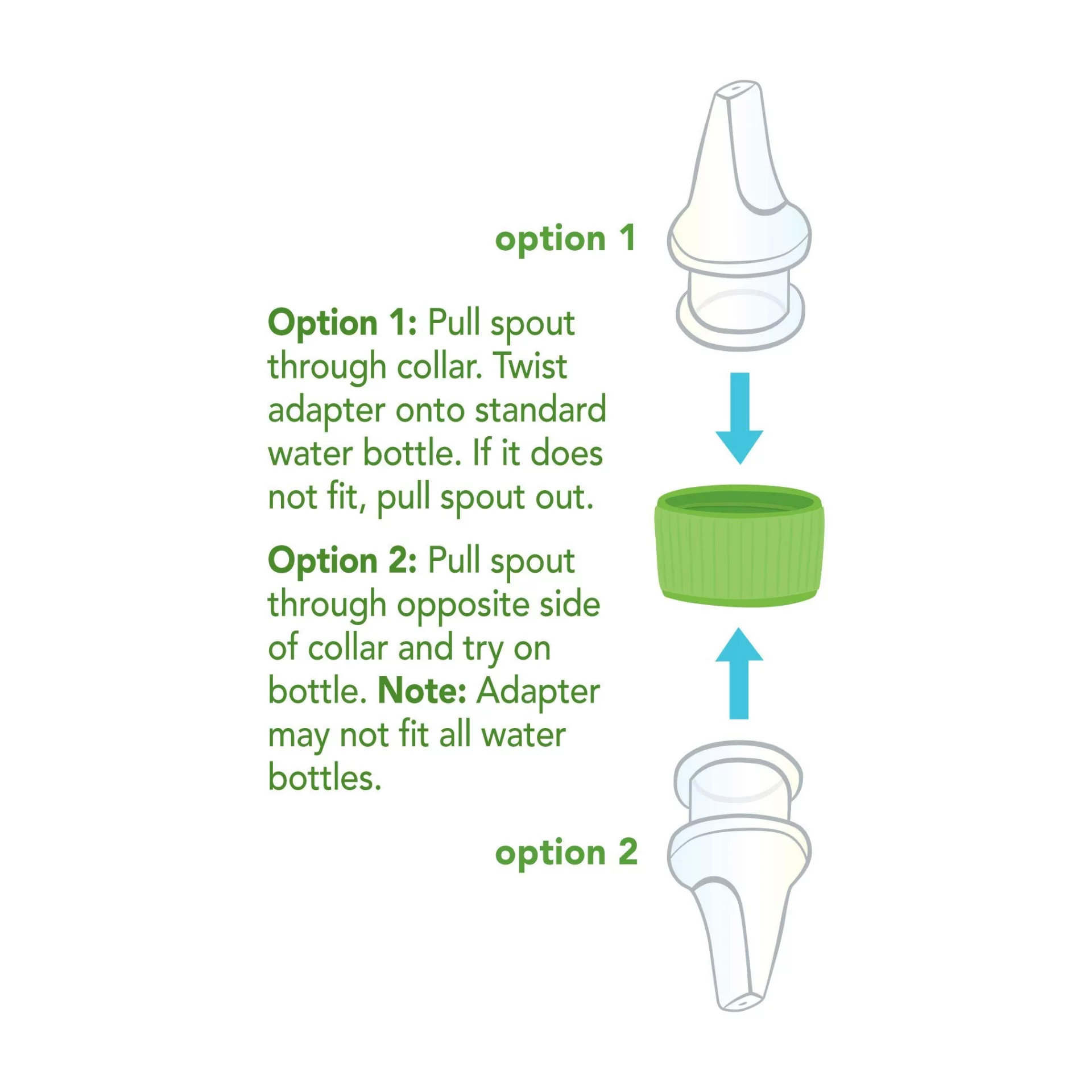 option 1

Option 1: Pull spout through collar. Twist adapter onto standard water bottle. If it does not fit, pull spout out.

Option 2: Pull spout through opposite side of collar and try on bottle. Note: Adapter may not fit all water bottles.

option 2